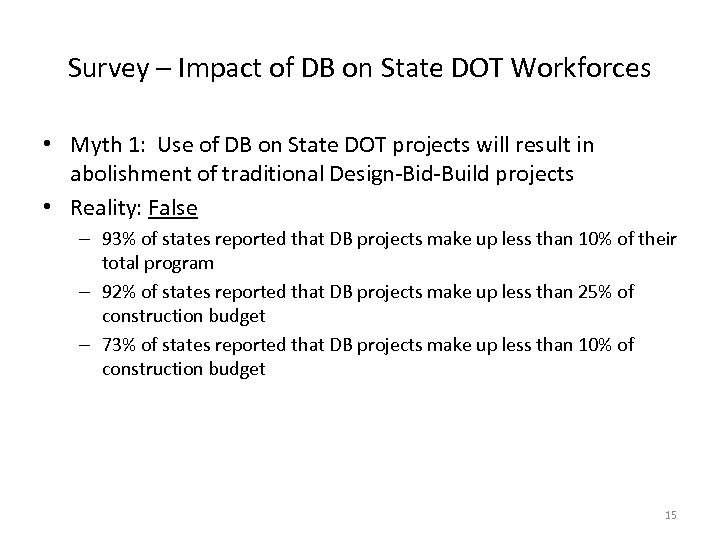 Survey – Impact of DB on State DOT Workforces

• Myth 1: Use of DB on State DOT projects will result in abolishment of traditional Design-Bid-Build projects

• Reality: False

– 93% of states reported that DB projects make up less than 10% of their total program

– 92% of states reported that DB projects make up less than 25% of construction budget

– 73% of states reported that DB projects make up less than 10% of construction budget

15